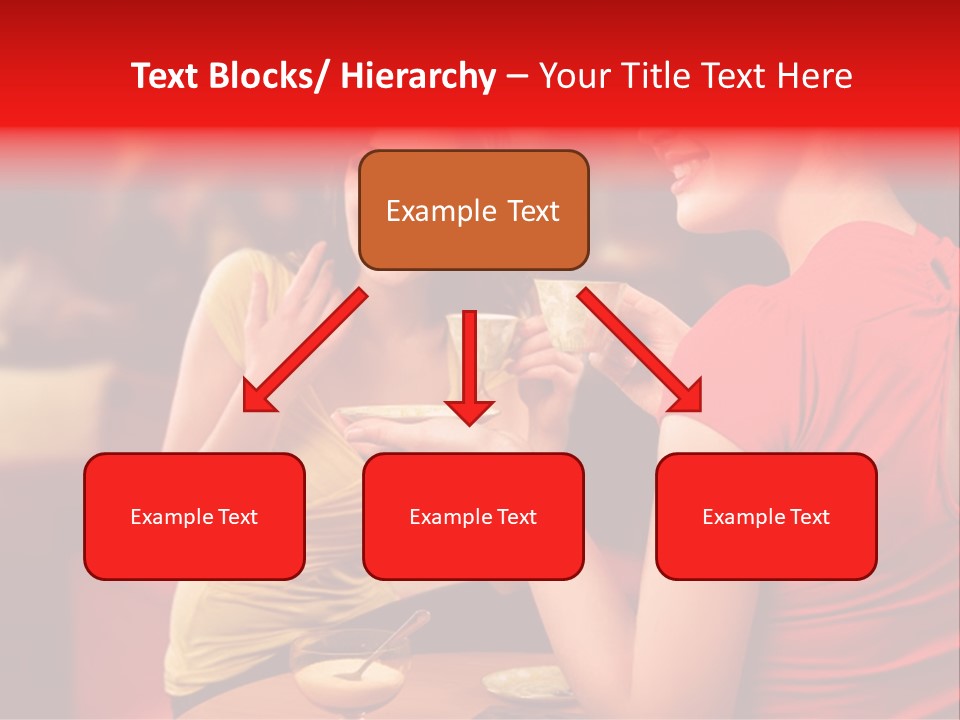 Text Blocks/ Hierarchy – Your Title Text Here

Example Text

Example Text

Example Text

Example Text